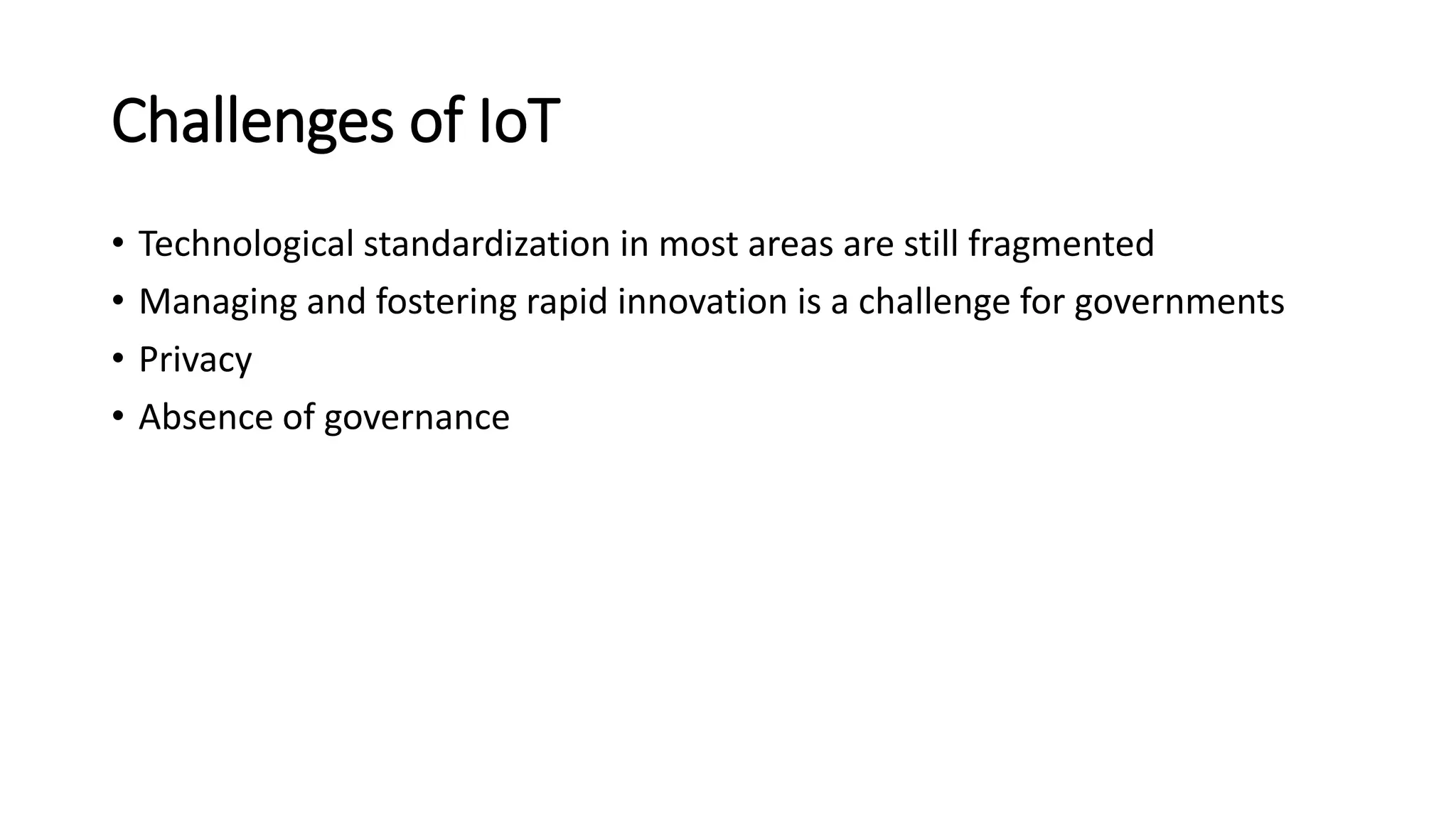 Challenges of IoT

• Technological standardization in most areas are still fragmented
• Managing and fostering rapid innovation is a challenge for governments
• Privacy
• Absence of governance